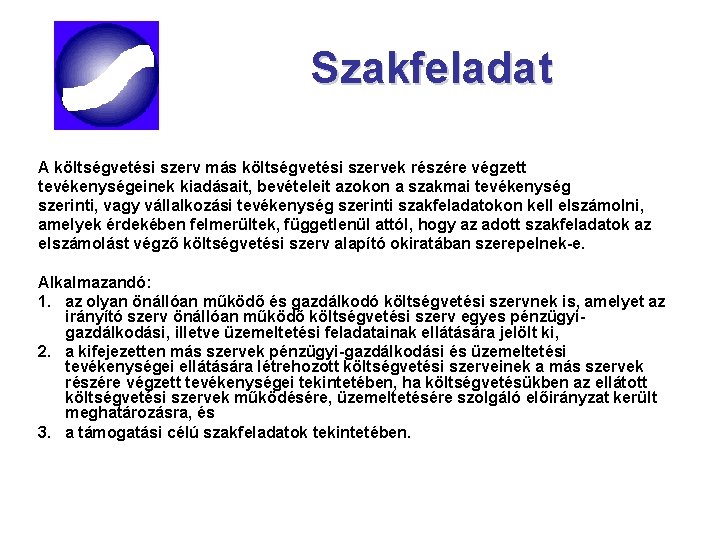 Szakfeladat

A költségvetési szerv más költségvetési szervek részére végzett tevékenységeinek kiadásait, bevételeit azokon a szakmai tevékenység szerinti, vagy vállalkozási tevékenység szerinti szakfeladatokon kell elszámolni, amelyek érdekében felmerültek, függetlenül attól, hogy az adott szakfeladatok az elszámolást végző költségvetési szerv alapító okiratában szerepelnek-e.

Alkalmazandó:
1. az olyan önállóan működő és gazdálkodó költségvetési szervnek is, amelyet az irányító szerv önállóan működő költségvetési szerv egyes pénzügyi-gazdálkodási, illetve üzemeltetési feladatainak ellátására jelölt ki,
2. a kifejezetten más szervek pénzügyi-gazdálkodási és üzemeltetési tevékenységei ellátására létrehozott költségvetési szerveinek a más szervek részére végzett tevékenységei tekintetében, ha költségvetésükben az ellátott költségvetési szervek működésére, üzemeltetésére szolgáló előirányzat került meghatározásra, és
3. a támogatási célú szakfeladatok tekintetében.